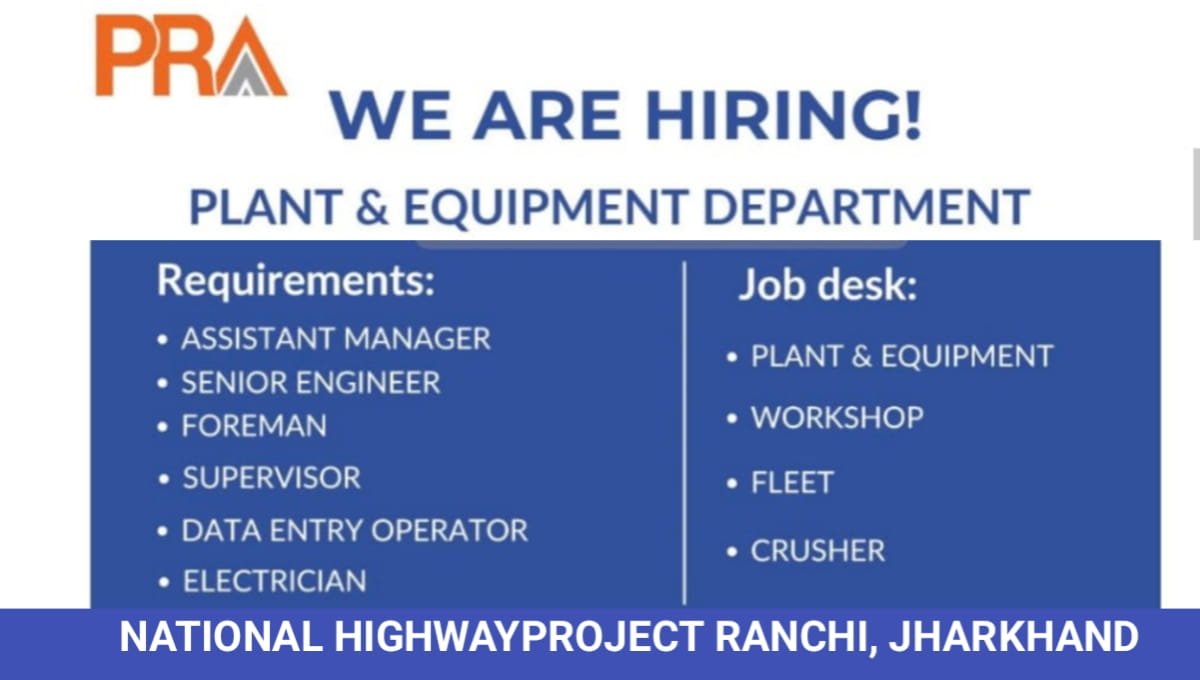 PRA

WE ARE HIRING!

PLANT & EQUIPMENT DEPARTMENT

Requirements:
• ASSISTANT MANAGER
• SENIOR ENGINEER
• FOREMAN
• SUPERVISOR
• DATA ENTRY OPERATOR
• ELECTRICIAN

Job desk:
• PLANT & EQUIPMENT
• WORKSHOP
• FLEET
• CRUSHER

NATIONAL HIGHWAYPROJECT RANCHI, JHARKHAND